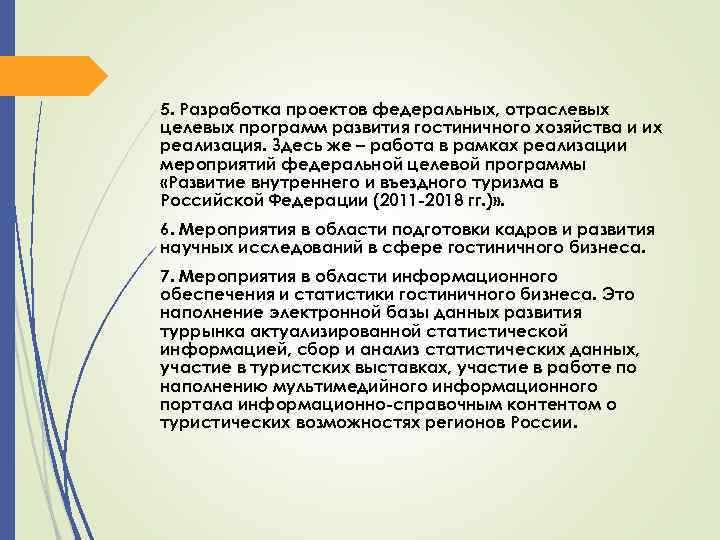 5. Разработка проектов федеральных, отраслевых целевых программ развития гостиничного хозяйства и их реализация. Здесь же – работа в рамках реализации мероприятий федеральной целевой программы «Развитие внутреннего и въездного туризма в Российской Федерации (2011-2018 гг.)».

6. Мероприятия в области подготовки кадров и развития научных исследований в сфере гостиничного бизнеса.

7. Мероприятия в области информационного обеспечения и статистики гостиничного бизнеса. Это наполнение электронной базы данных развития туррынка актуализированной статистической информацией, сбор и анализ статистических данных, участие в туристских выставках, участие в работе по наполнению мультимедийного информационного портала информационно-справочным контентом о туристических возможностях регионов России.